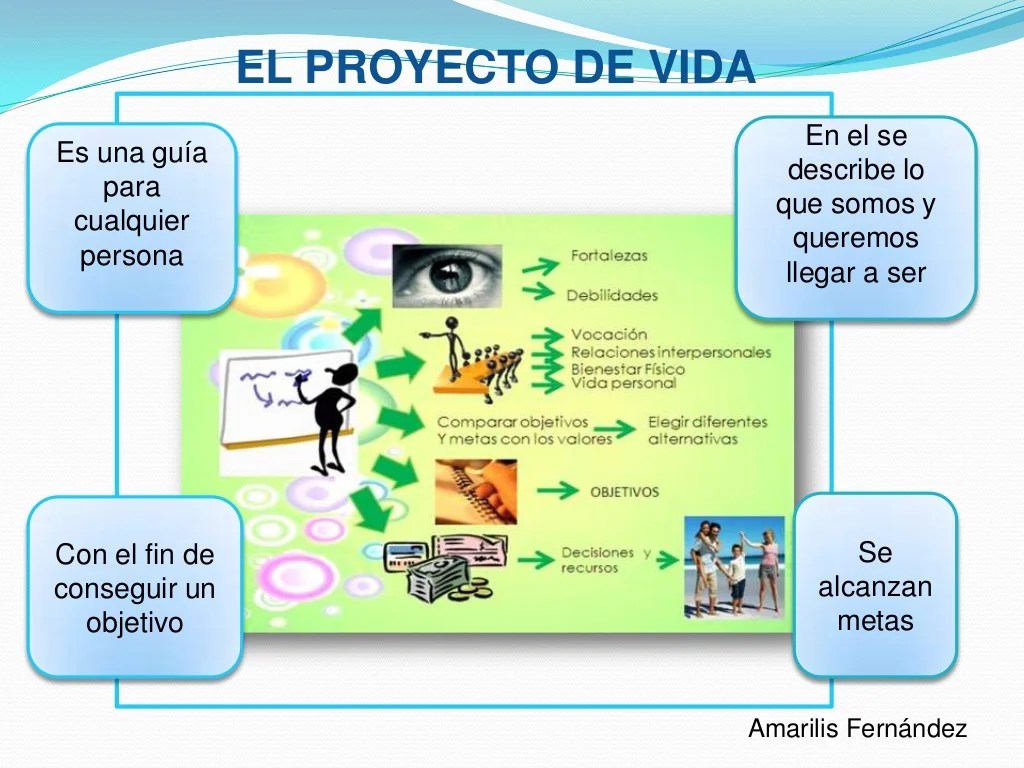 EL PROYECTO DE VIDA

Es una guía para cualquier persona

En el se describe lo que somos y queremos llegar a ser

Fortalezas

Debilidades

Vocación
Relaciones interpersonales
Bienestar Físico
Vida personal

Comparar objetivos Y metas con los valores

Elegir diferentes alternativas

OBJETIVOS

Decisiones y recursos

Con el fin de conseguir un objetivo

Se alcanzan metas

Amarilis Fernández